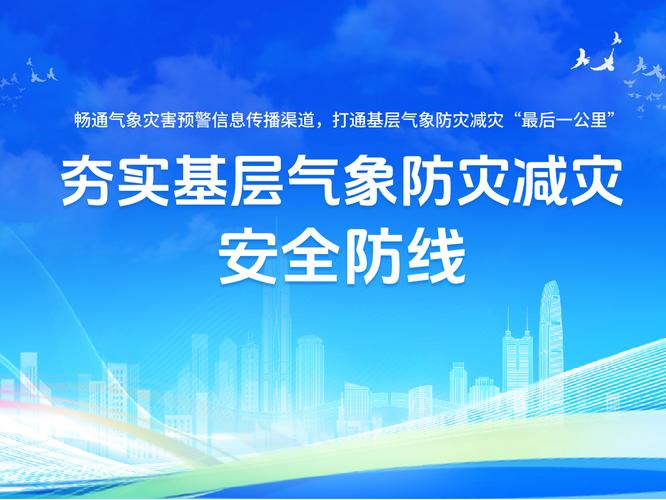 畅通气象灾害预警信息传播渠道，打通基层气象防灾减灾“最后一公里”

夯实基层气象防灾减灾
安全防线